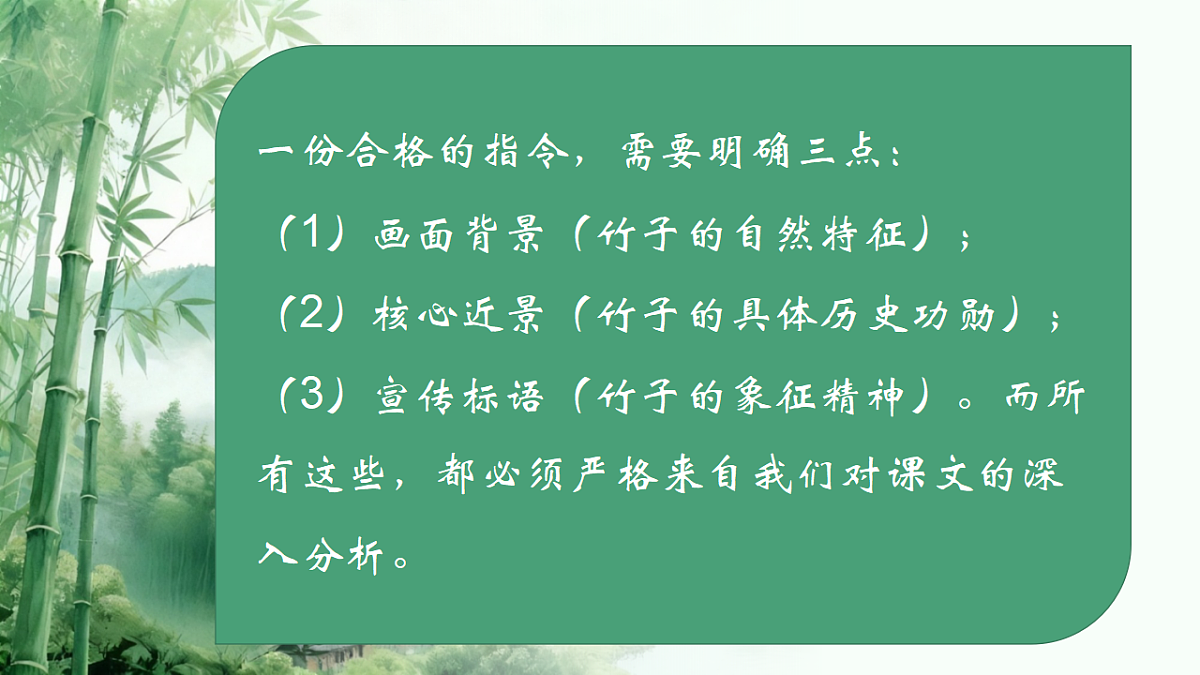 一份合格的指令，需要明确三点：

（1）画面背景（竹子的自然特征）；

（2）核心近景（竹子的具体历史功勋）；

（3）宣传标语（竹子的象征精神）。而所有这些，都必须严格来自我们对课文的深入分析。